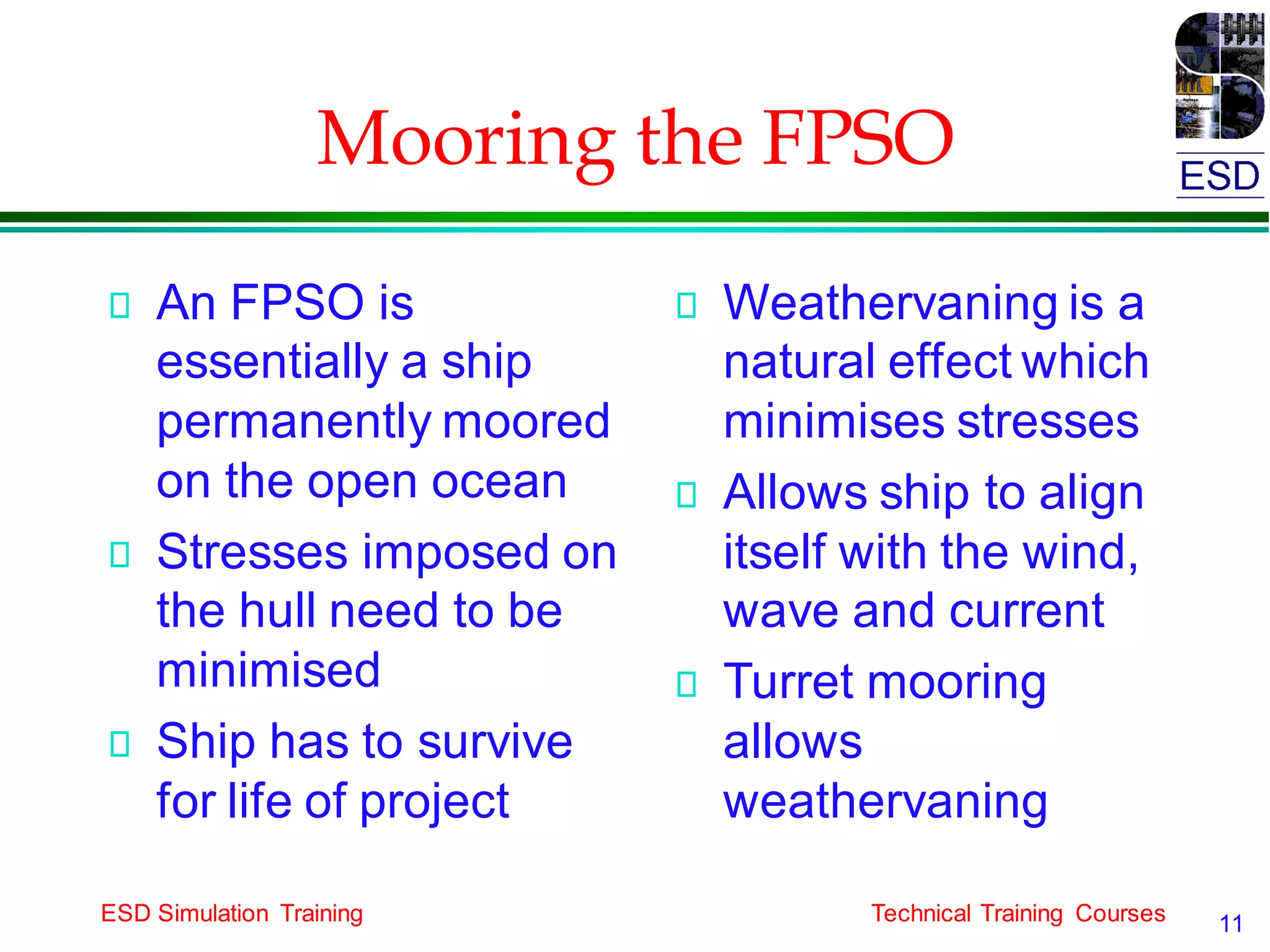 Mooring the FPSO

ESD

- An FPSO is essentially a ship permanently moored on the open ocean
- Stresses imposed on the hull need to be minimised
- Ship has to survive for life of project

- Weathervaning is a natural effect which minimises stresses
- Allows ship to align itself with the wind, wave and current
- Turret mooring allows weathervaning

ESD Simulation Training

Technical Training Courses

11